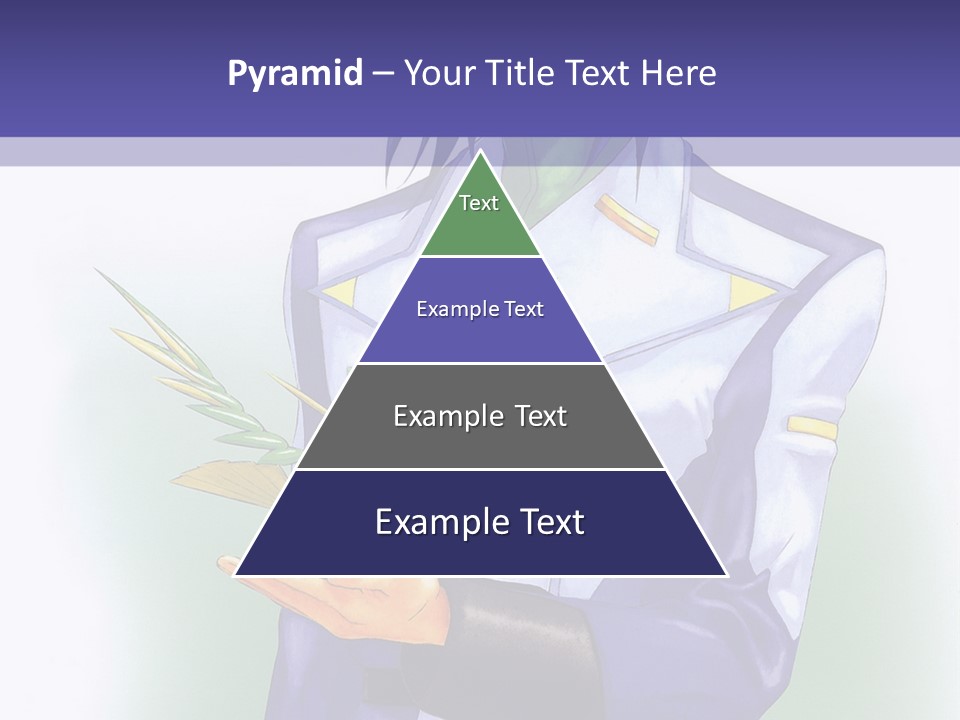 Pyramid – Your Title Text Here

Text

Example Text

Example Text

Example Text